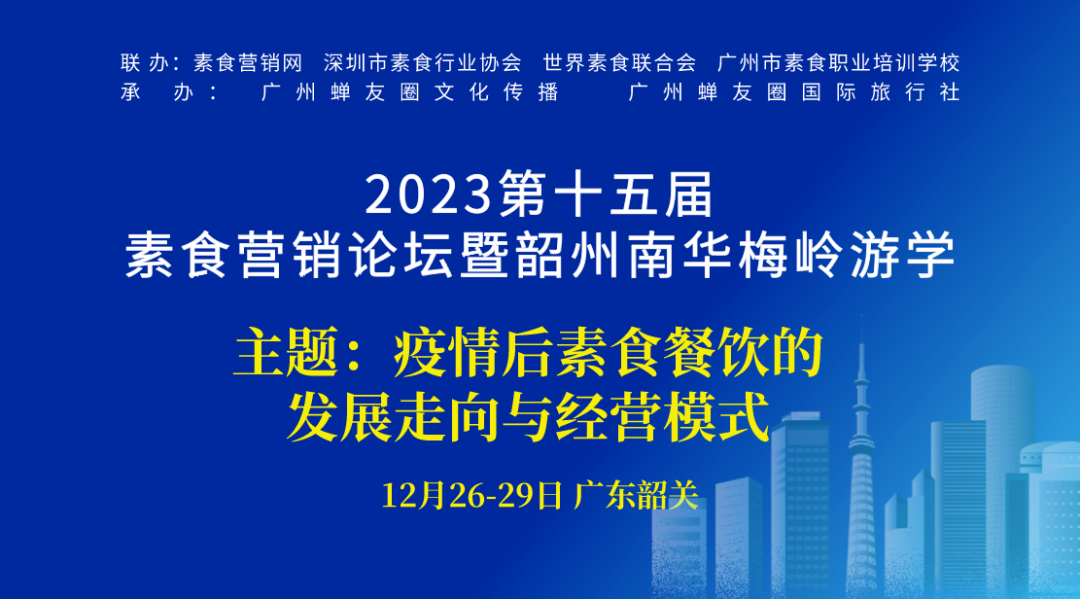 联 办：素食营销网　深圳市素食行业协会　世界素食联合会　广州市素食职业培训学校
承　办：　广州蝉友圈文化传播　　广州蝉友圈国际旅行社

2023第十五届
素食营销论坛暨韶州南华梅岭游学

主题：疫情后素食餐饮的
发展走向与经营模式

12月26-29日 广东韶关